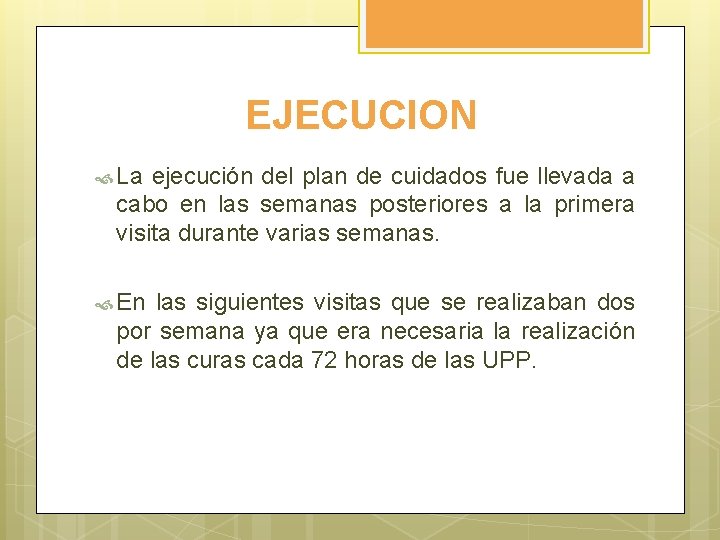 EJECUCION

La ejecución del plan de cuidados fue llevada a cabo en las semanas posteriores a la primera visita durante varias semanas.

En las siguientes visitas que se realizaban dos por semana ya que era necesaria la realización de las curas cada 72 horas de las UPP.